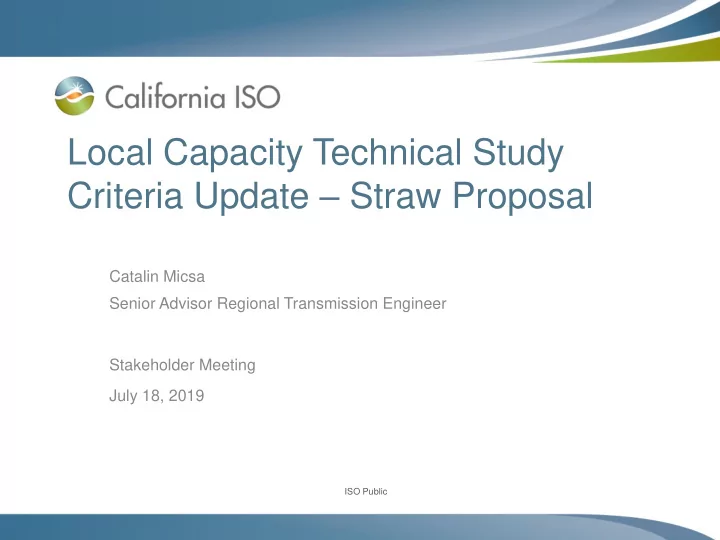 California ISO

Local Capacity Technical Study Criteria Update – Straw Proposal

Catalin Micsa
Senior Advisor Regional Transmission Engineer

Stakeholder Meeting
July 18, 2019

ISO Public